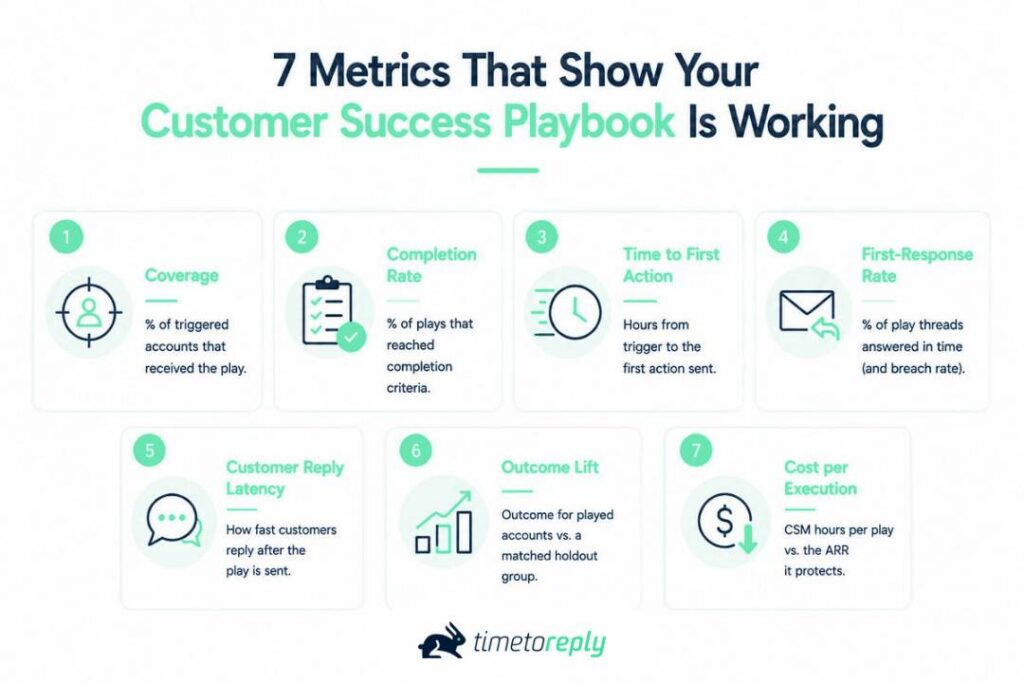 7 Metrics That Show Your Customer Success Playbook Is Working

1

Coverage

% of triggered accounts that received the play.

2

Completion Rate

% of plays that reached completion criteria.

3

Time to First Action

Hours from trigger to the first action sent.

4

First-Response Rate

% of play threads answered in time (and breach rate).

5

Customer Reply Latency

How fast customers reply after the play is sent.

6

Outcome Lift

Outcome for played accounts vs. a matched holdout group.

7

Cost per Execution

CSM hours per play vs. the ARR it protects.

timetoreply